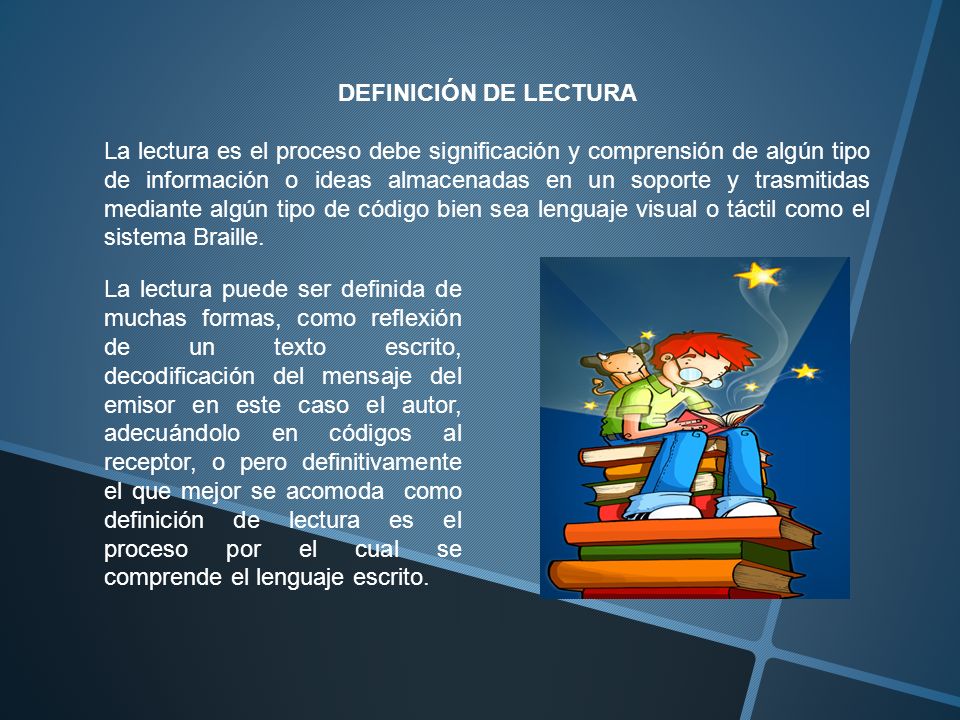 DEFINICIÓN DE LECTURA

La lectura es el proceso debe significación y comprensión de algún tipo de información o ideas almacenadas en un soporte y trasmitidas mediante algún tipo de código bien sea lenguaje visual o táctil como el sistema Braille.

La lectura puede ser definida de muchas formas, como reflexión de un texto escrito, decodificación del mensaje del emisor en este caso el autor, adecuándolo en códigos al receptor, o pero definitivamente el que mejor se acomoda como definición de lectura es el proceso por el cual se comprende el lenguaje escrito.